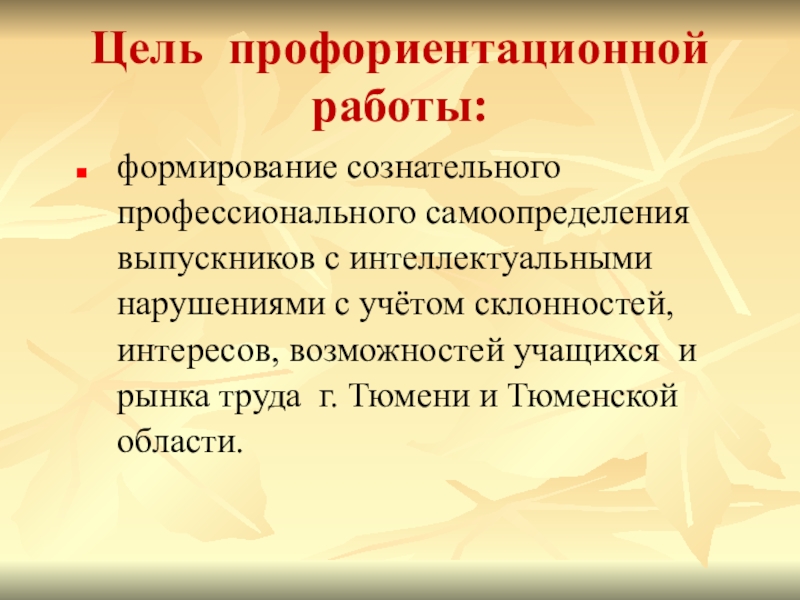 Цель профориентационной работы:

формирование сознательного профессионального самоопределения выпускников с интеллектуальными нарушениями с учётом склонностей, интересов, возможностей учащихся и рынка труда г. Тюмени и Тюменской области.